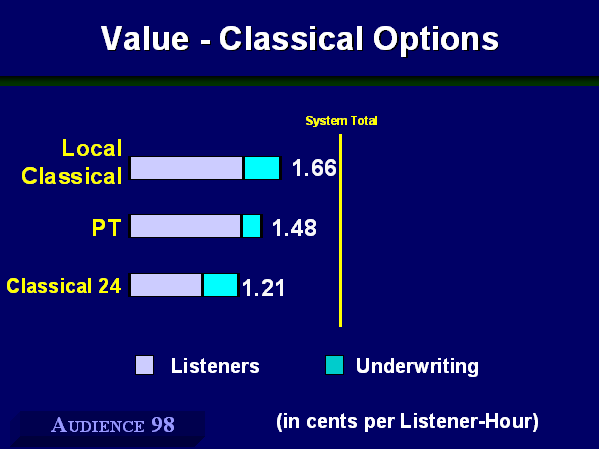 Value - Classical Options

System Total

Local Classical 1.66

PT 1.48

Classical 24 1.21

Listeners Underwriting

AUDIENCE 98

(in cents per Listener-Hour)